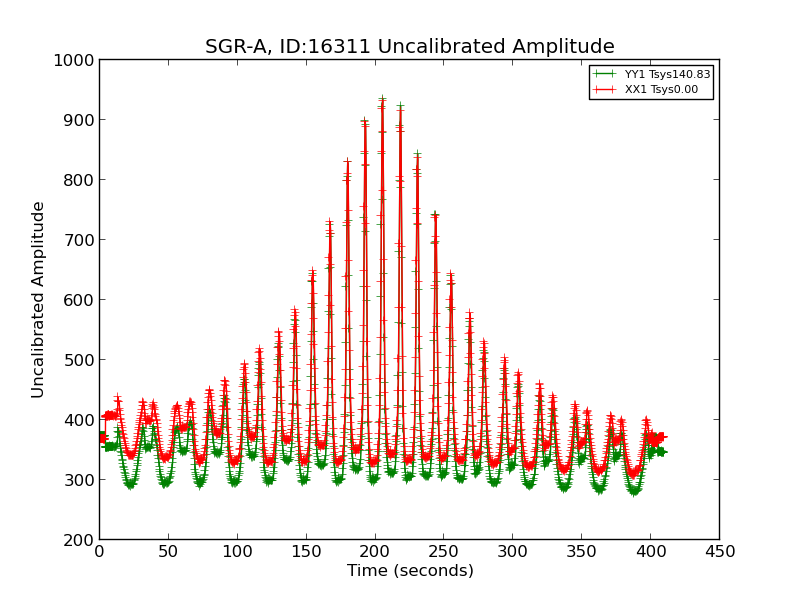 SGR-A, ID:16311 Uncalibrated Amplitude

YY1 Tsys140.83
XX1 Tsys0.00

Uncalibrated Amplitude

1000
900
800
700
600
500
400
300
200

0 50 100 150 200 250 300 350 400 450

Time (seconds)